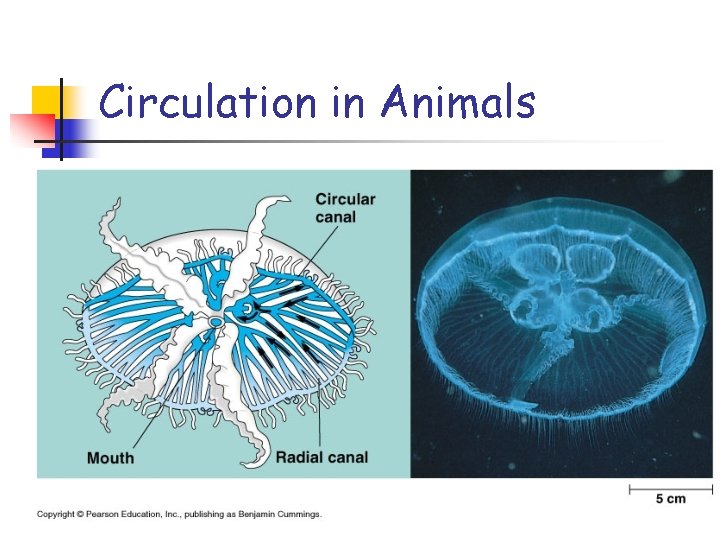 Circulation in Animals

Circular canal

Mouth

Radial canal

5 cm

Copyright © Pearson Education, Inc., publishing as Benjamin Cummings.